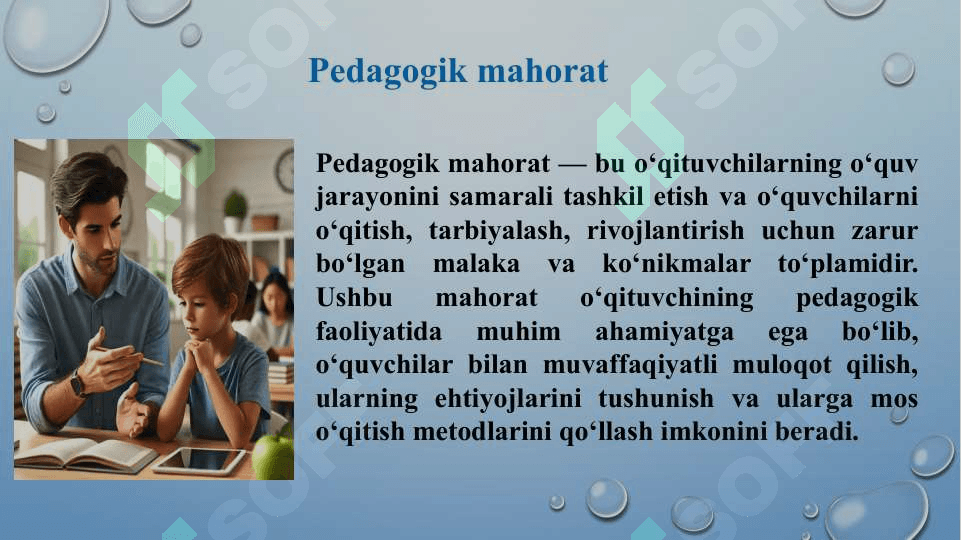 Pedagogik mahorat

Pedagogik mahorat — bu o‘qituvchilarning o‘quv jarayonini samarali tashkil etish va o‘quvchilarni o‘qitish, tarbiyalash, rivojlantirish uchun zarur bo‘lgan malaka va ko‘nikmalar to‘plamidir. Ushbu mahorat o‘qituvchining pedagogik faoliyatida muhim ahamiyatga ega bo‘lib, o‘quvchilar bilan muvaffaqiyatli muloqot qilish, ularning ehtiyojlarini tushunish va ularga mos o‘qitish metodlarini qo‘llash imkonini beradi.